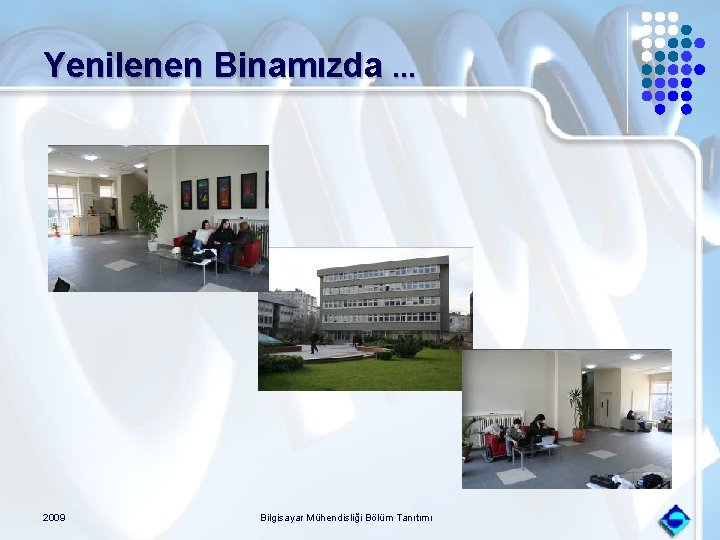 Yenilenen Binamızda ...

2009

Bilgisayar Mühendisliği Bölüm Tanıtımı